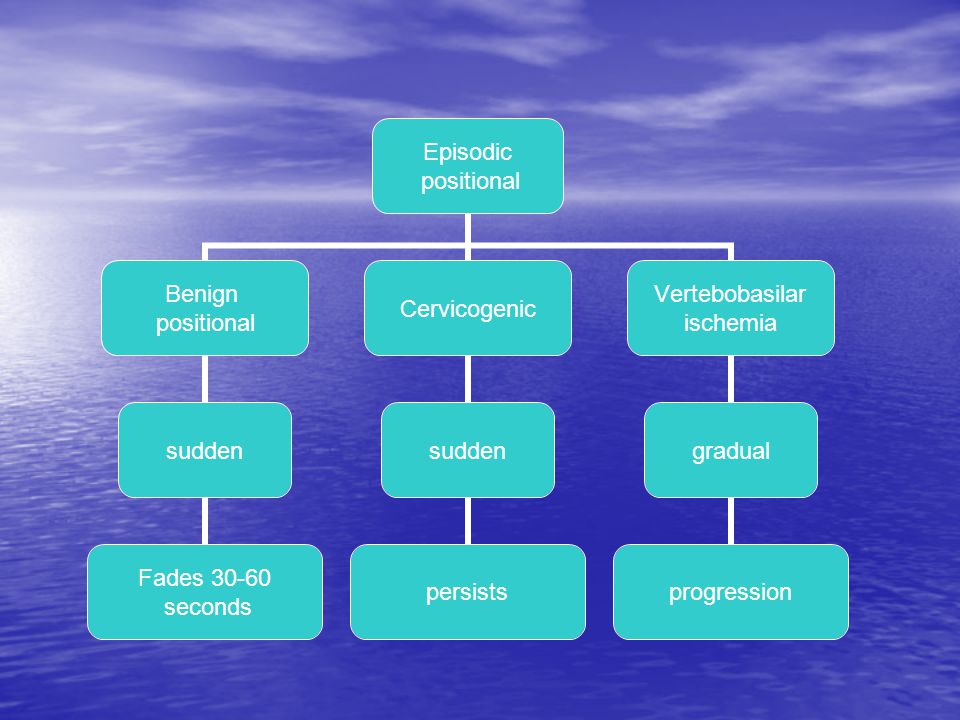 Episodic positional

Benign positional

sudden

Fades 30-60 seconds

Cervicogenic

sudden

persists

Vertebobasilar ischemia

gradual

progression